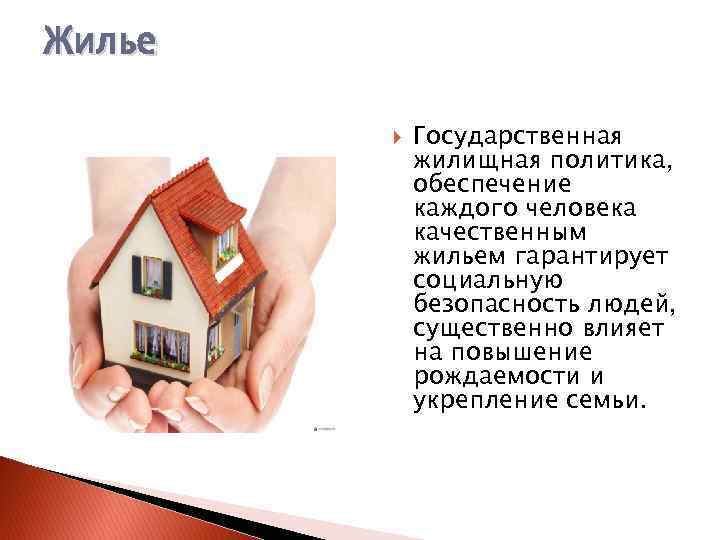 Жилье

Государственная жилищная политика, обеспечение каждого человека качественным жильем гарантирует социальную безопасность людей, существенно влияет на повышение рождаемости и укрепление семьи.